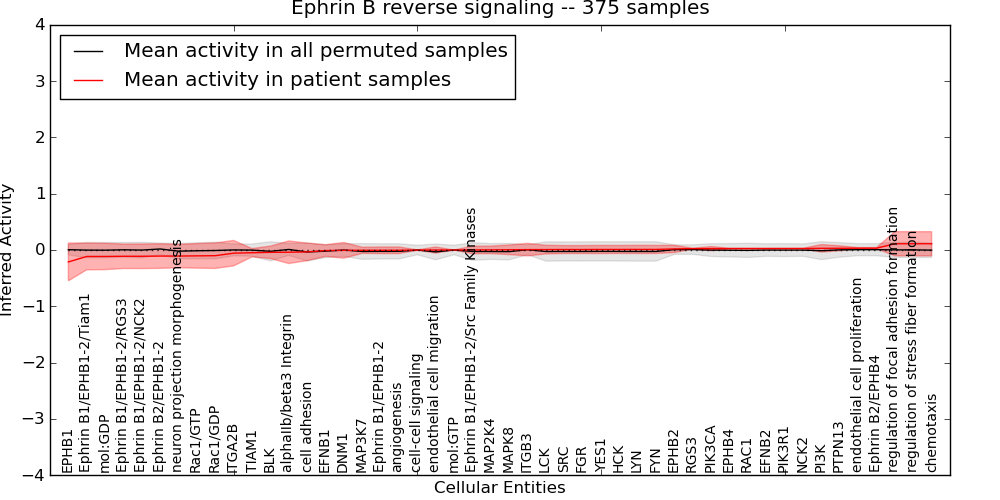 Ephrin B reverse signaling -- 375 samples

Mean activity in all permuted samples
Mean activity in patient samples

Inferred Activity

4
3
2
1
0
−1
−2
−3
−4

EPHB1
Ephrin B1/EPHB1-2/Tiam1
mol:GDP
Ephrin B1/EPHB1-2/RGS3
Ephrin B1/EPHB1-2/NCK2
Ephrin B2/EPHB1-2
neuron projection morphogenesis
Rac1/GTP
Rac1/GDP
ITGA2B
TIAM1
BLK
alphaIIb/beta3 Integrin
cell adhesion
EFNB1
DNM1
MAP3K7
Ephrin B1/EPHB1-2
angiogenesis
cell-cell signaling
endothelial cell migration
mol:GTP
Ephrin B1/EPHB1-2/Src Family Kinases
MAP2K4
MAPK8
ITGB3
LCK
SRC
FGR
YES1
HCK
LYN
FYN
EPHB2
RGS3
PIK3CA
EPHB4
RAC1
EFNB2
PIK3R1
NCK2
PI3K
PTPN13
endothelial cell proliferation
Ephrin B2/EPHB4
regulation of focal adhesion formation
regulation of stress fiber formation
chemotaxis

Cellular Entities